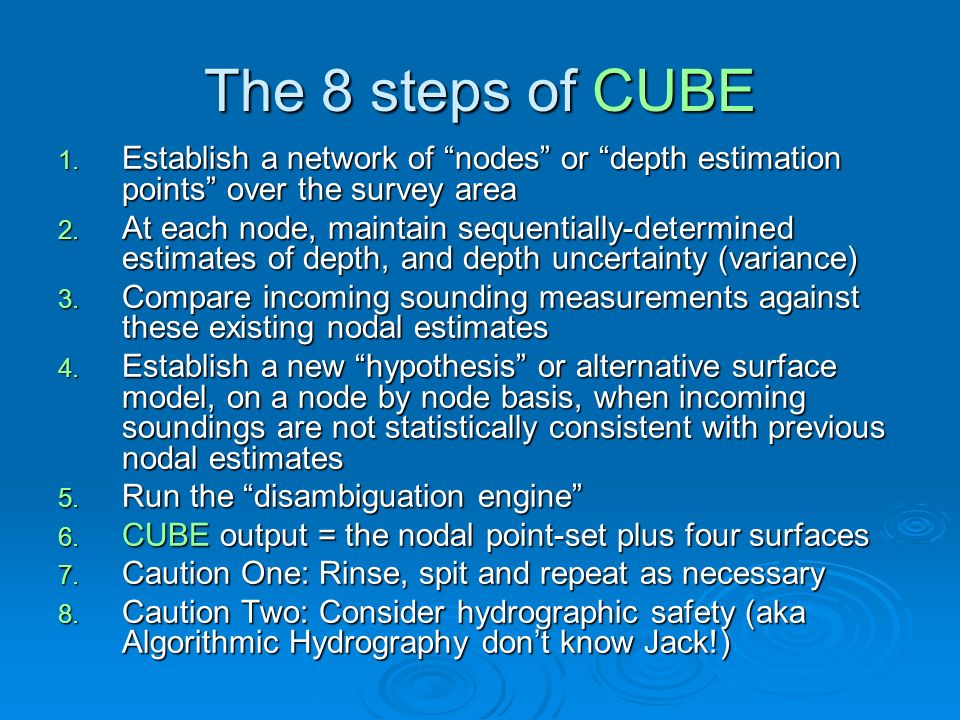 The 8 steps of CUBE

1. Establish a network of “nodes” or “depth estimation points” over the survey area
2. At each node, maintain sequentially-determined estimates of depth, and depth uncertainty (variance)
3. Compare incoming sounding measurements against these existing nodal estimates
4. Establish a new “hypothesis” or alternative surface model, on a node by node basis, when incoming soundings are not statistically consistent with previous nodal estimates
5. Run the “disambiguation engine”
6. CUBE output = the nodal point-set plus four surfaces
7. Caution One: Rinse, spit and repeat as necessary
8. Caution Two: Consider hydrographic safety (aka Algorithmic Hydrography don’t know Jack!)